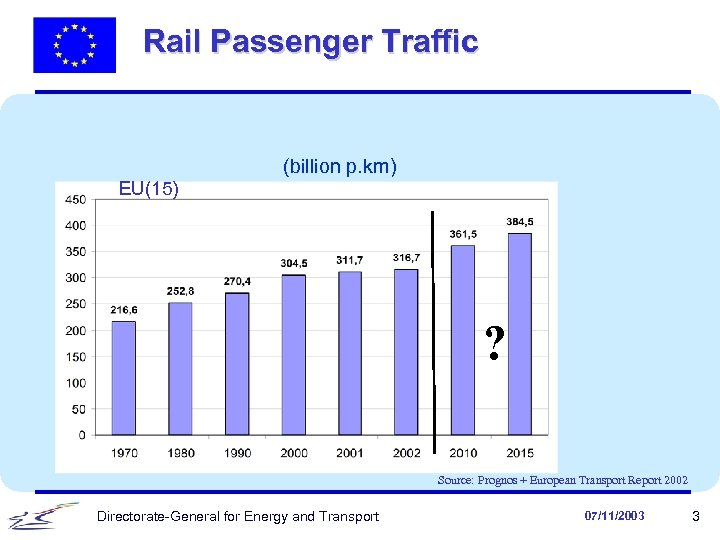 Rail Passenger Traffic

(billion p.km)

EU(15)

450
400
350
300
250
200
150
100
50
0

216,6
252,8
270,4
304,5
311,7
316,7
361,5
384,5

?

1970 1980 1990 2000 2001 2002 2010 2015

Source: Prognos + European Transport Report 2002

Directorate-General for Energy and Transport

07/11/2003

3